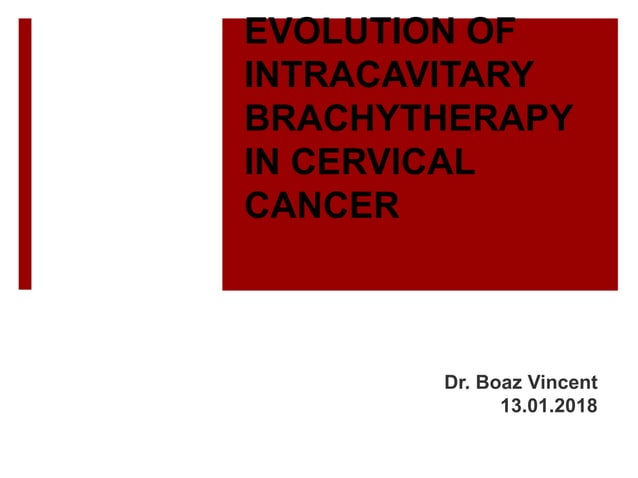 EVOLUTION OF INTRACAVITARY BRACHYTHERAPY IN CERVICAL CANCER

Dr. Boaz Vincent
13.01.2018